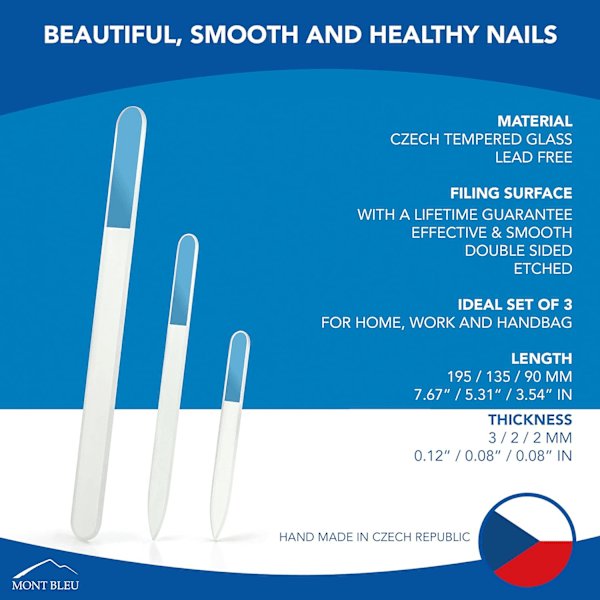 BEAUTIFUL, SMOOTH AND HEALTHY NAILS

MATERIAL
CZECH TEMPERED GLASS
LEAD FREE

FILING SURFACE
WITH A LIFETIME GUARANTEE
EFFECTIVE & SMOOTH
DOUBLE SIDED
ETCHED

IDEAL SET OF 3
FOR HOME, WORK AND HANDBAG

LENGTH
195 / 135 / 90 MM
7.67" / 5.31" / 3.54" IN

THICKNESS
3 / 2 / 2 MM
0.12" / 0.08" / 0.08" IN

HAND MADE IN CZECH REPUBLIC

MONT BLEU